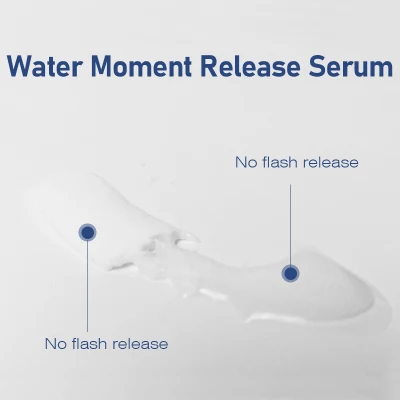 Water Moment Release Serum

No flash release

No flash release